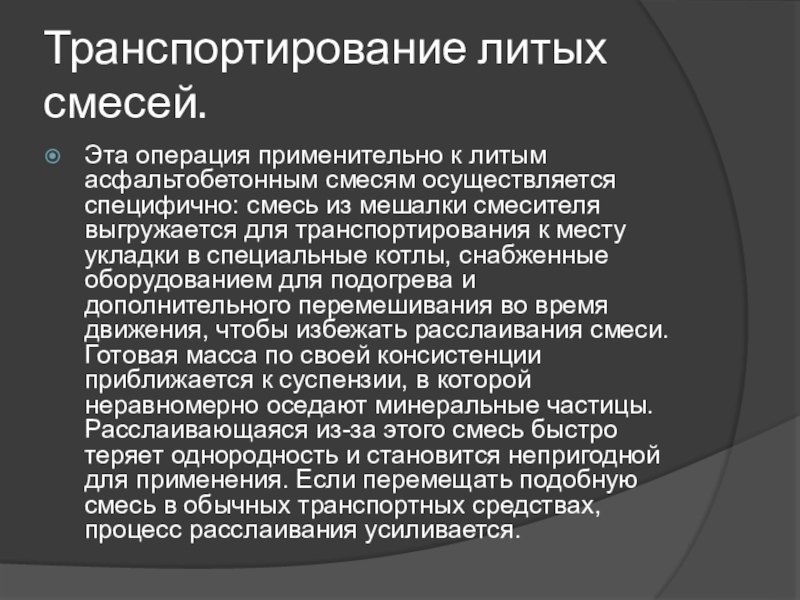 Транспортирование литых смесей.

Эта операция применительно к литым асфальтобетонным смесям осуществляется специфично: смесь из мешалки смесителя выгружается для транспортирования к месту укладки в специальные котлы, снабженные оборудованием для подогрева и дополнительного перемешивания во время движения, чтобы избежать расслаивания смеси. Готовая масса по своей консистенции приближается к суспензии, в которой неравномерно оседают минеральные частицы. Расслаивающаяся из-за этого смесь быстро теряет однородность и становится непригодной для применения. Если перемещать подобную смесь в обычных транспортных средствах, процесс расслаивания усиливается.